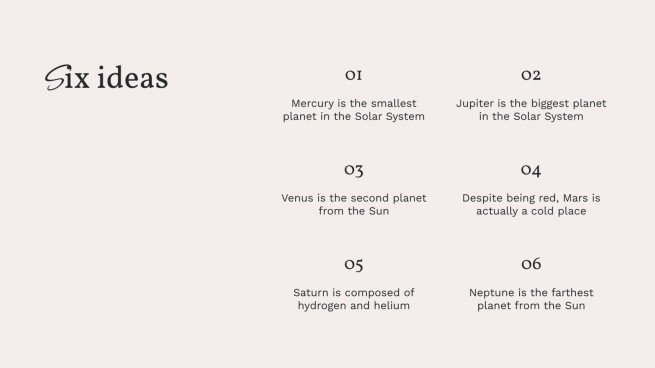 Six ideas

01

Mercury is the smallest planet in the Solar System

02

Jupiter is the biggest planet in the Solar System

03

Venus is the second planet from the Sun

04

Despite being red, Mars is actually a cold place

05

Saturn is composed of hydrogen and helium

06

Neptune is the farthest planet from the Sun